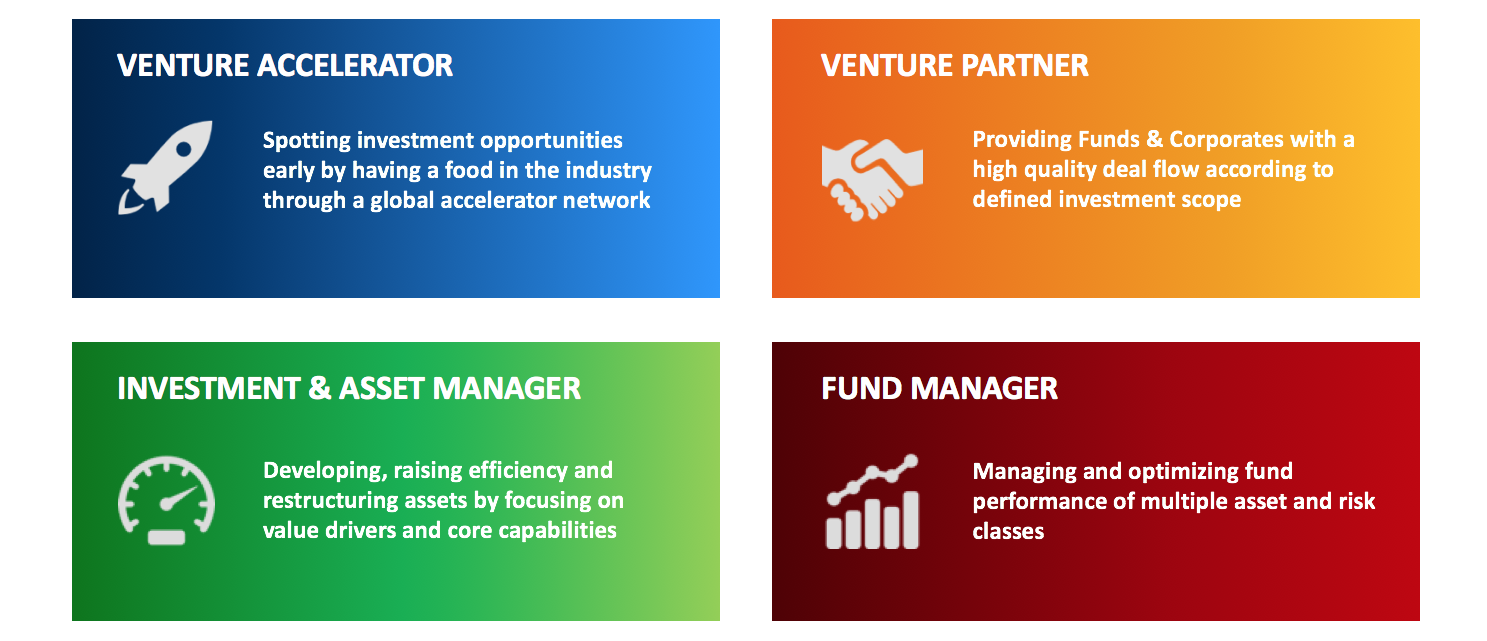 VENTURE ACCELERATOR

Spotting investment opportunities early by having a food in the industry through a global accelerator network

VENTURE PARTNER

Providing Funds & Corporates with a high quality deal flow according to defined investment scope

INVESTMENT & ASSET MANAGER

Developing, raising efficiency and restructuring assets by focusing on value drivers and core capabilities

FUND MANAGER

Managing and optimizing fund performance of multiple asset and risk classes